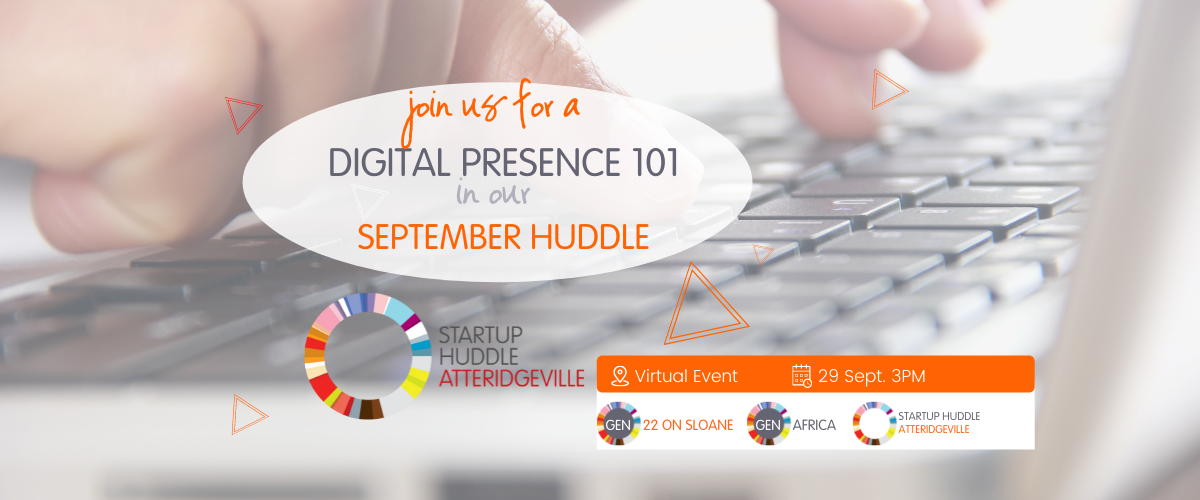 join us for a
DIGITAL PRESENCE 101
in our
SEPTEMBER HUDDLE

STARTUP HUDDLE ATTERIDGEVILLE

Virtual Event
29 Sept. 3PM

GEN 22 ON SLOANE
GEN AFRICA
STARTUP HUDDLE ATTERIDGEVILLE